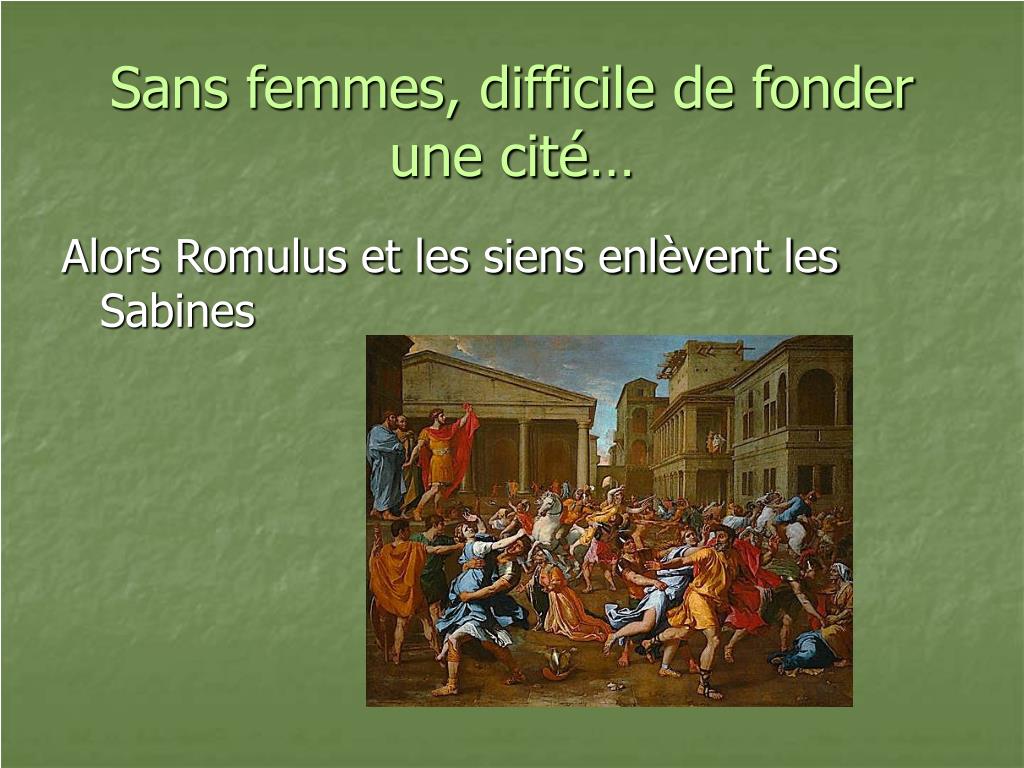 Sans femmes, difficile de fonder une cité…

Alors Romulus et les siens enlèvent les Sabines